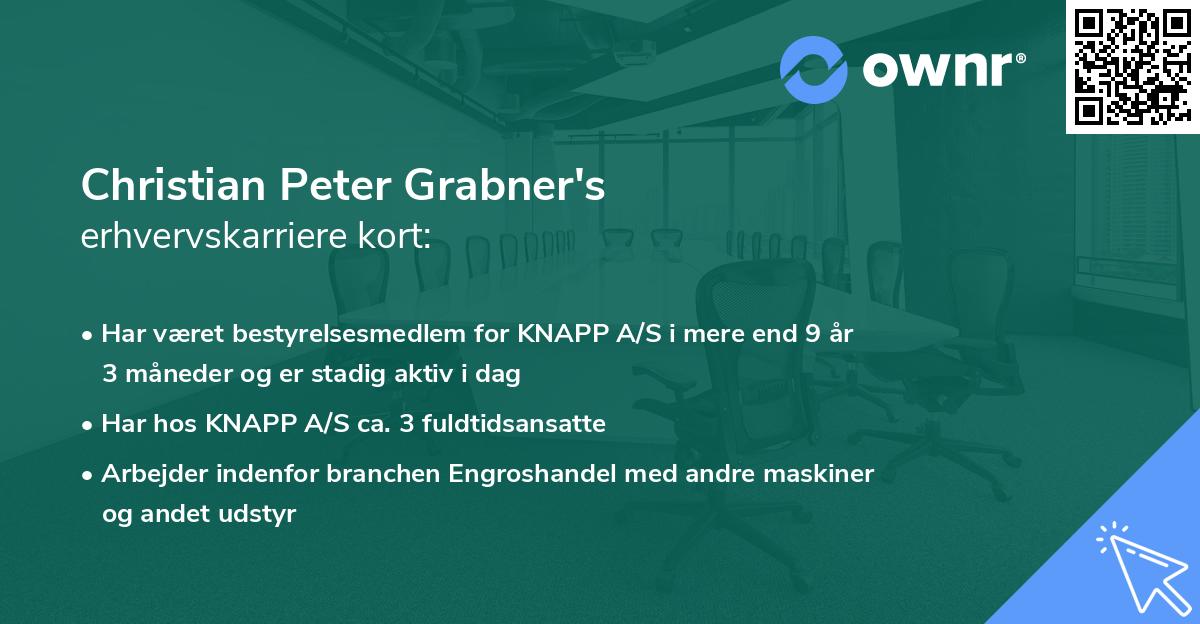 ownr®

Christian Peter Grabner's
erhvervskarriere kort:

• Har været bestyrelsesmedlem for KNAPP A/S i mere end 9 år 3 måneder og er stadig aktiv i dag

• Har hos KNAPP A/S ca. 3 fuldtidsansatte

• Arbejder indenfor branchen Engroshandel med andre maskiner og andet udstyr